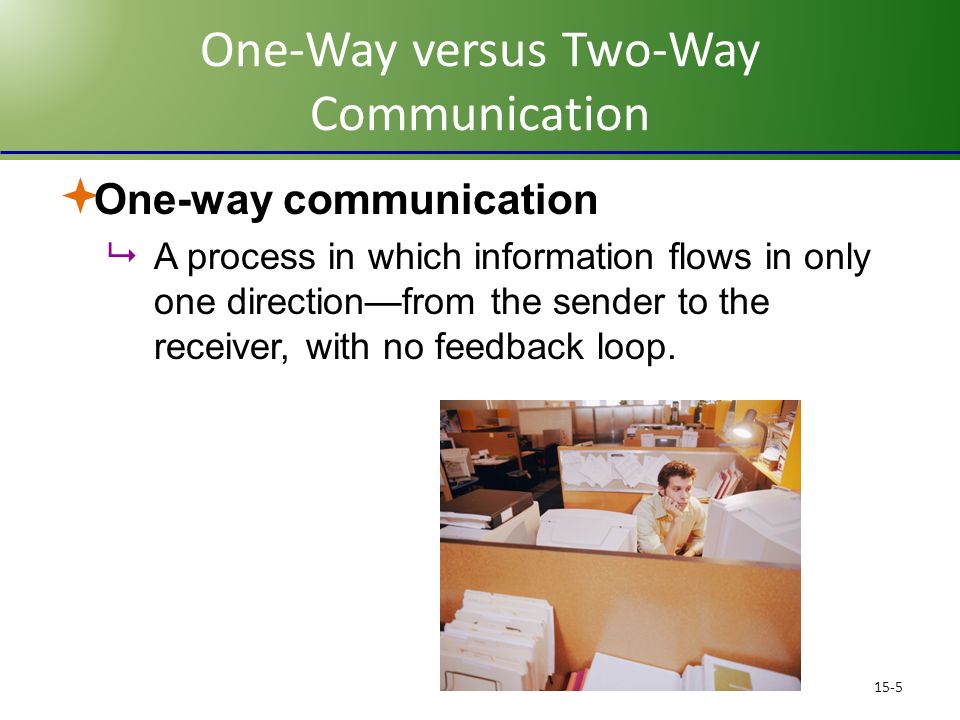 One-Way versus Two-Way Communication

One-way communication

A process in which information flows in only one direction—from the sender to the receiver, with no feedback loop.

15-5